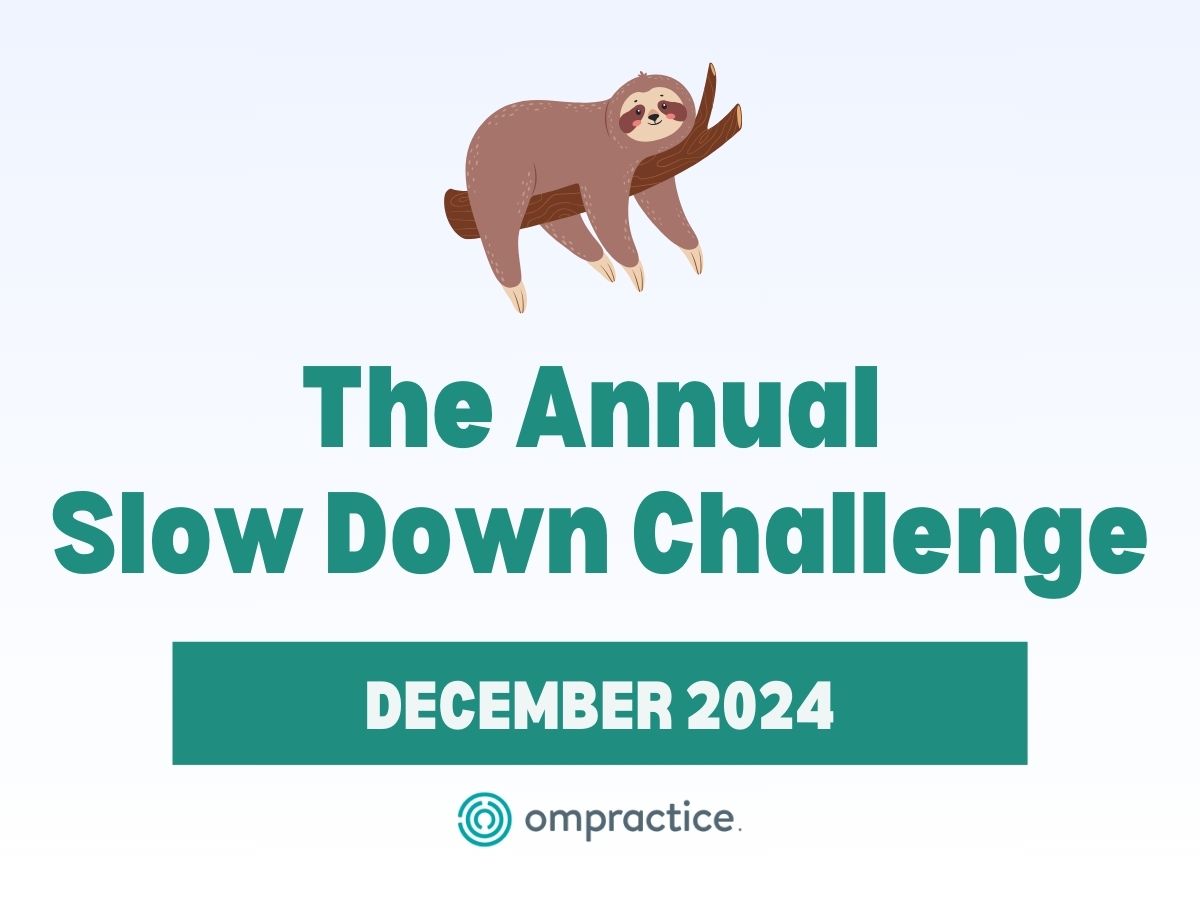 The Annual Slow Down Challenge

DECEMBER 2024

ompractice.